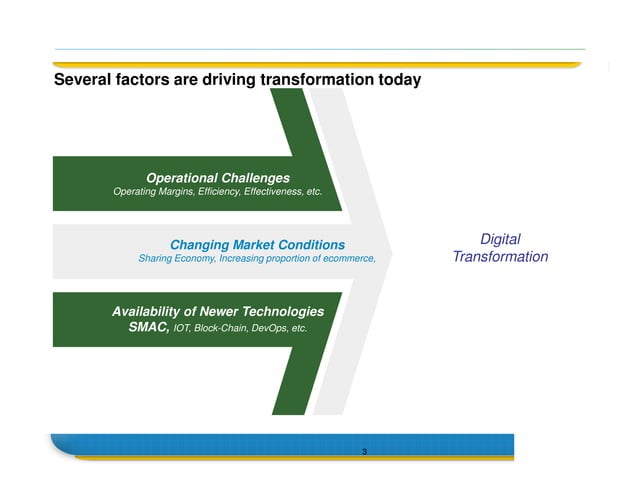 Several factors are driving transformation today

Operational Challenges
Operating Margins, Efficiency, Effectiveness, etc.

Changing Market Conditions
Sharing Economy, Increasing proportion of ecommerce,

Availability of Newer Technologies
SMAC, IOT, Block-Chain, DevOps, etc.

Digital Transformation

3